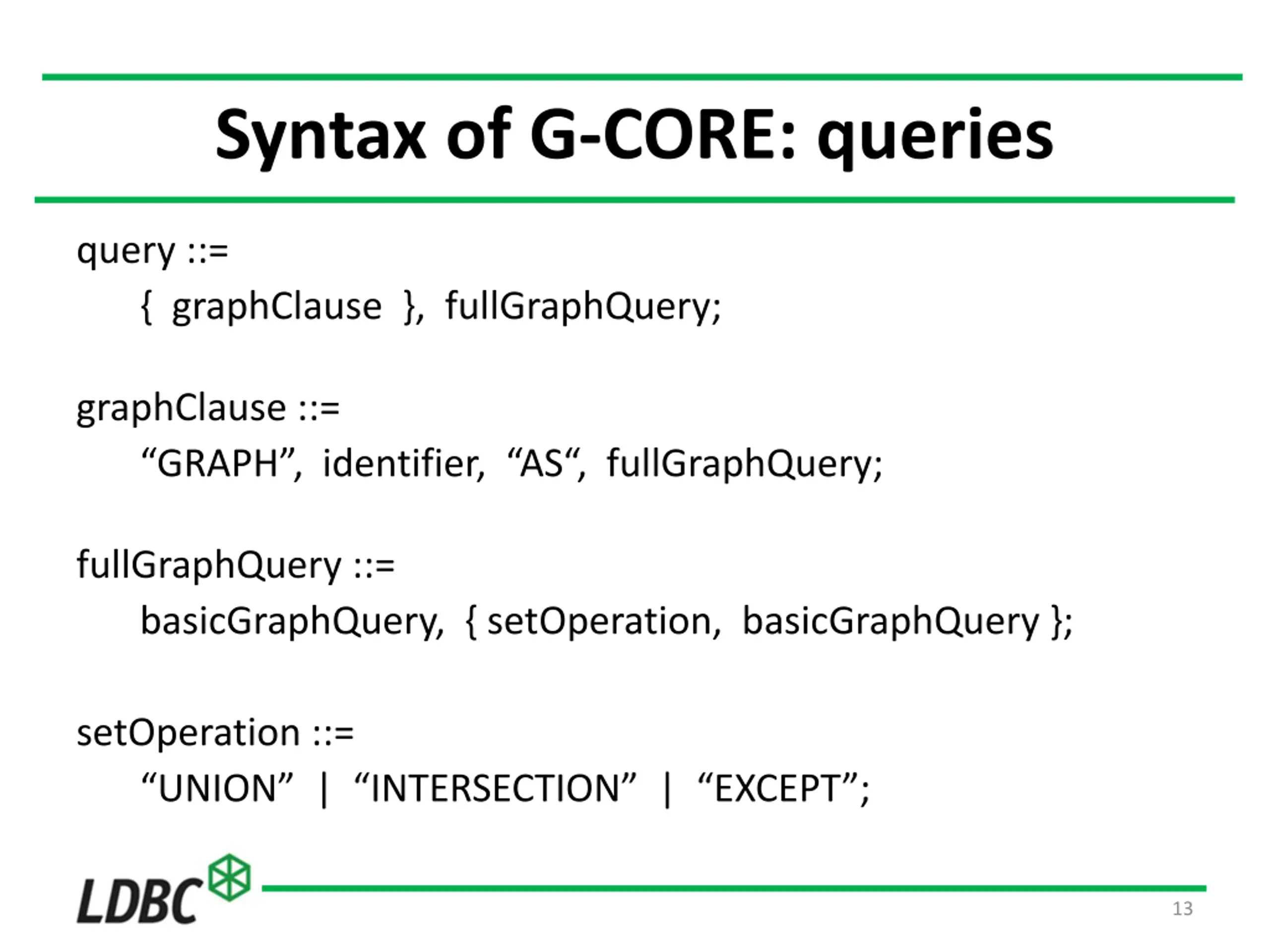 Syntax of G-CORE: queries

query ::=
{ graphClause }, fullGraphQuery;

graphClause ::=
“GRAPH”, identifier, “AS“, fullGraphQuery;

fullGraphQuery ::=
basicGraphQuery, { setOperation, basicGraphQuery };

setOperation ::=
“UNION” | “INTERSECTION” | “EXCEPT”;

LDBC

13